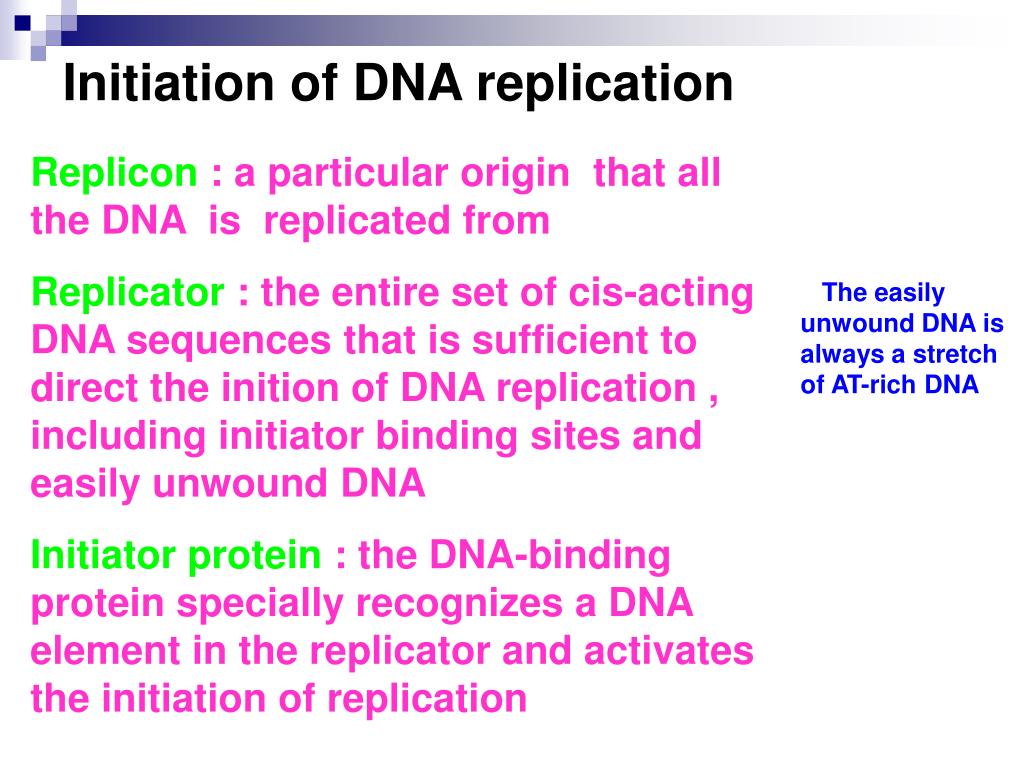 Initiation of DNA replication

Replicon : a particular origin that all the DNA is replicated from

Replicator : the entire set of cis-acting DNA sequences that is sufficient to direct the inition of DNA replication , including initiator binding sites and easily unwound DNA

Initiator protein : the DNA-binding protein specially recognizes a DNA element in the replicator and activates the initiation of replication

The easily unwound DNA is always a stretch of AT-rich DNA